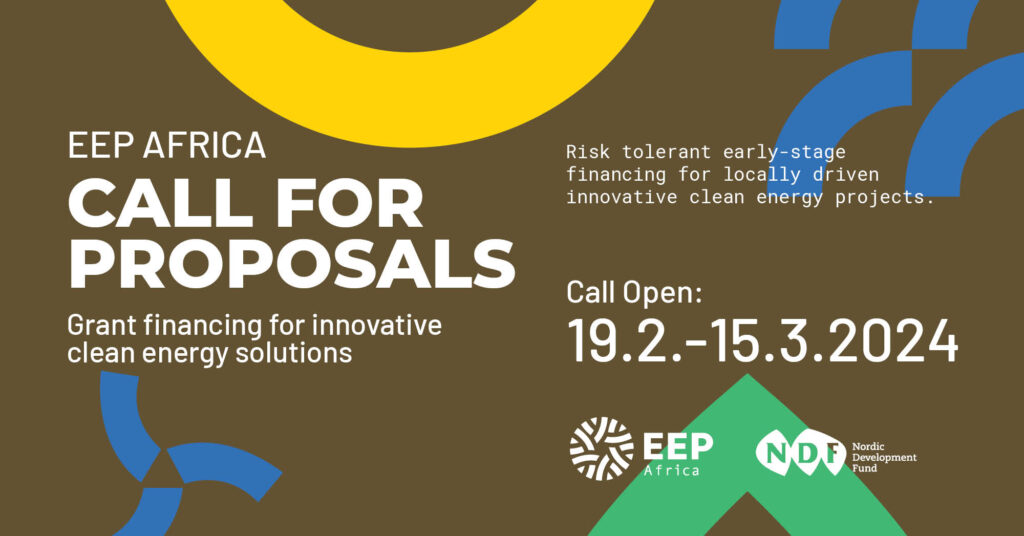 EEP AFRICA
CALL FOR PROPOSALS
Grant financing for innovative clean energy solutions

Risk tolerant early-stage financing for locally driven innovative clean energy projects.

Call Open:
19.2.-15.3.2024

EEP Africa

NDF Nordic Development Fund